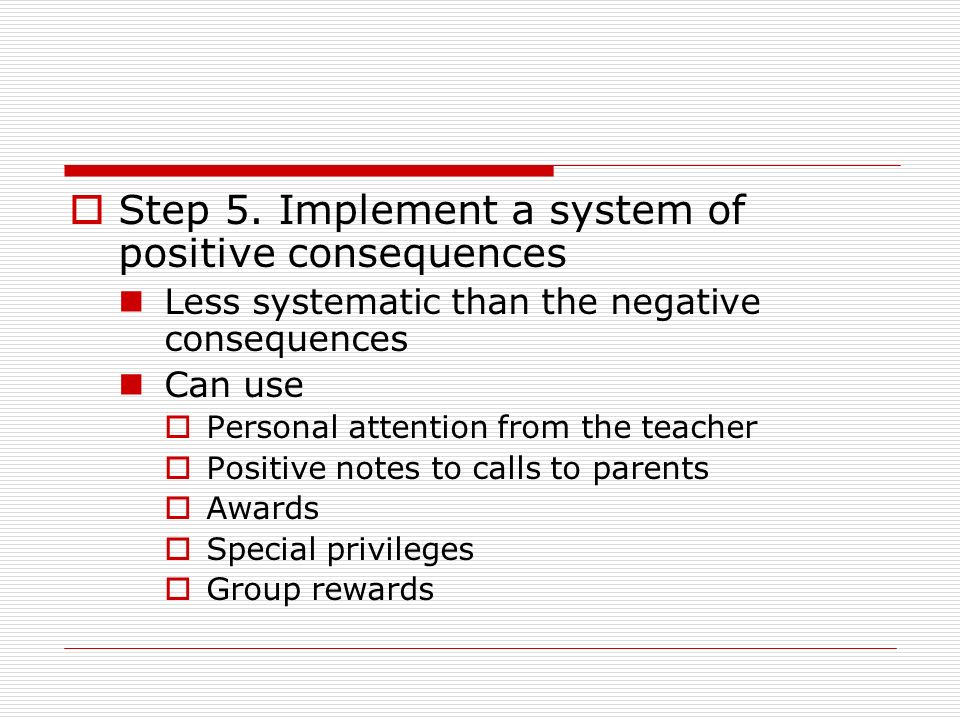 Step 5. Implement a system of positive consequences

Less systematic than the negative consequences

Can use

Personal attention from the teacher

Positive notes to calls to parents

Awards

Special privileges

Group rewards